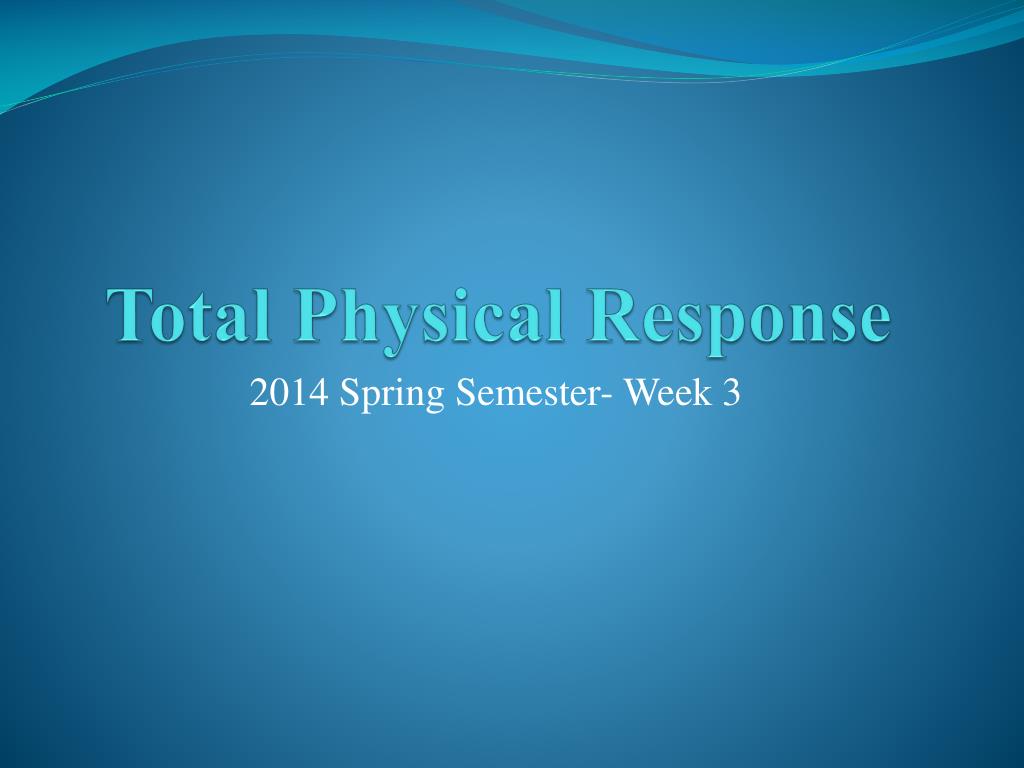 Total Physical Response

2014 Spring Semester- Week 3